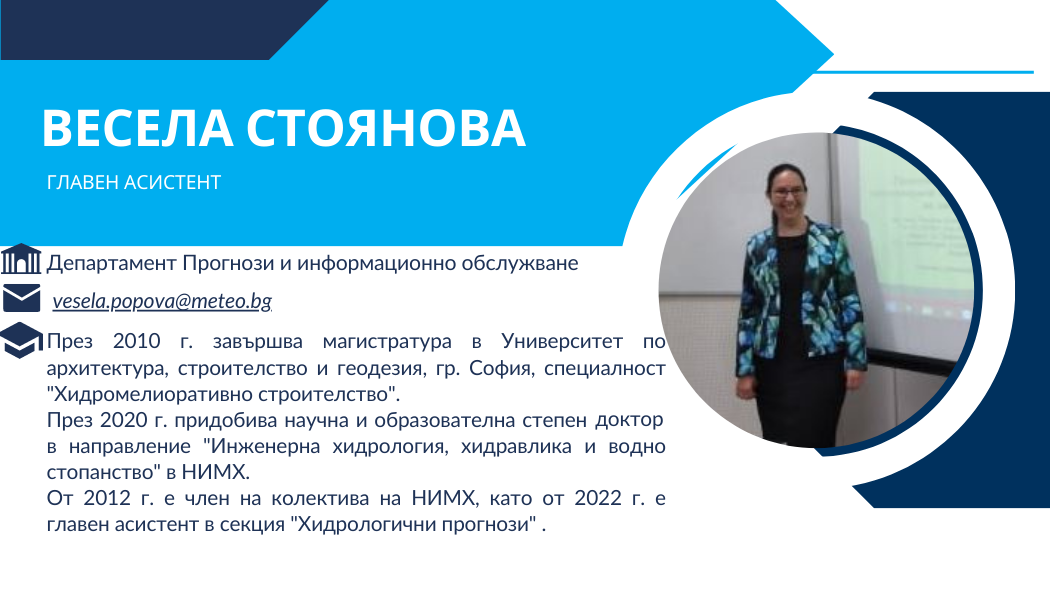 ВЕСЕЛА СТОЯНОВА

ГЛАВЕН АСИСТЕНТ

Департамент Прогнози и информационно обслужване

vesela.popova@meteo.bg

През 2010 г. завършва магистратура в Университет по архитектура, строителство и геодезия, гр. София, специалност "Хидромелиоративно строителство".
През 2020 г. придобива научна и образователна степен доктор в направление "Инженерна хидрология, хидравлика и водно стопанство" в НИМХ.
От 2012 г. е член на колектива на НИМХ, като от 2022 г. е главен асистент в секция "Хидрологични прогнози" .